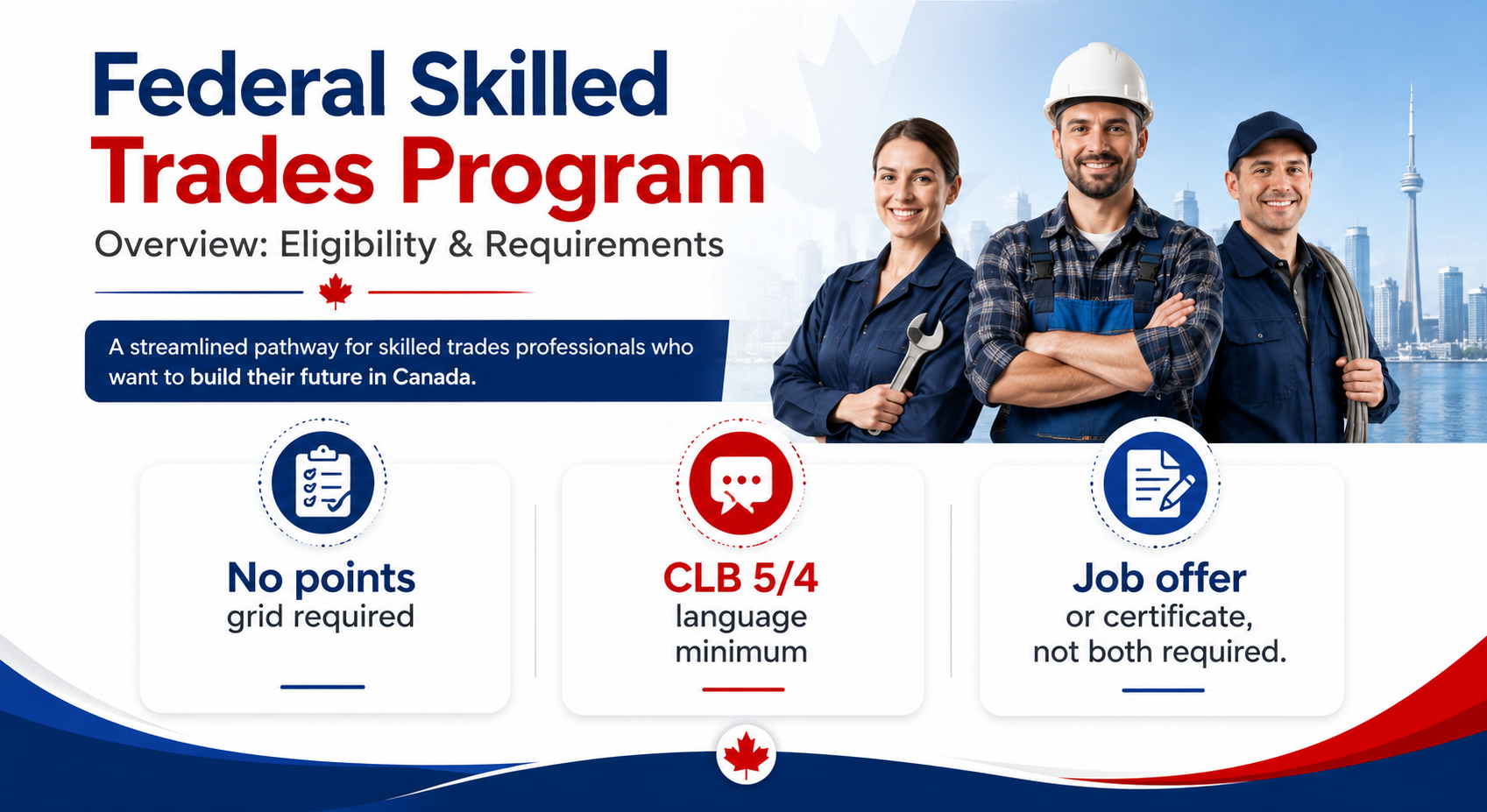 Federal Skilled
Trades Program

Overview: Eligibility & Requirements

A streamlined pathway for skilled trades professionals who want to build their future in Canada.

No points
grid required

CLB 5/4
language
minimum

Job offer
or certificate,
not both required.